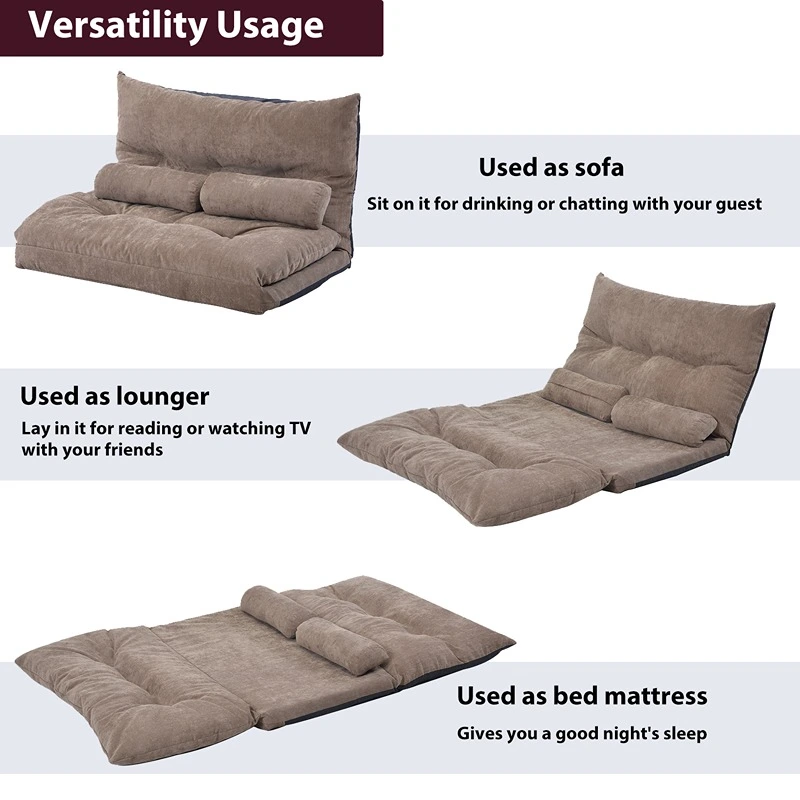 Versatility Usage

Used as sofa

Sit on it for drinking or chatting with your guest

Used as lounger

Lay in it for reading or watching TV with your friends

Used as bed mattress

Gives you a good night's sleep